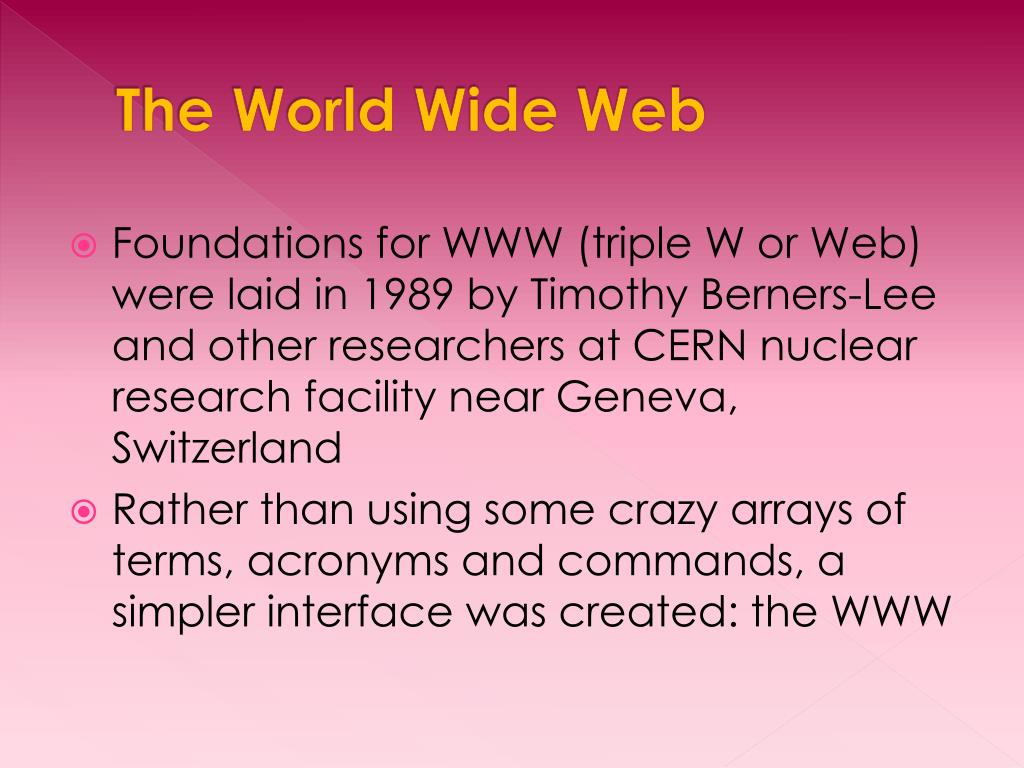 The World Wide Web

Foundations for WWW (triple W or Web) were laid in 1989 by Timothy Berners-Lee and other researchers at CERN nuclear research facility near Geneva, Switzerland

Rather than using some crazy arrays of terms, acronyms and commands, a simpler interface was created: the WWW